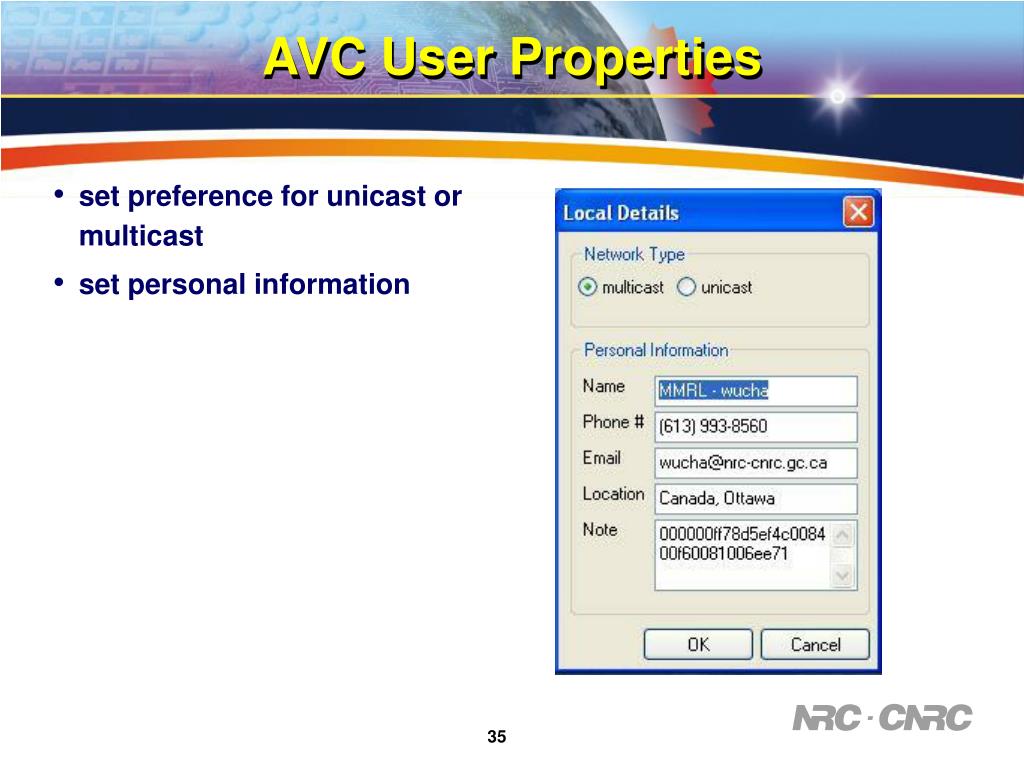 AVC User Properties

• set preference for unicast or multicast
• set personal information

Local Details

Network Type
multicast unicast

Personal Information
Name MMRL - wucha
Phone # (613) 993-8560
Email wucha@nrc-cnrc.gc.ca
Location Canada, Ottawa
Note 000000ff78d5ef4c0084 00f60081006ee71

OK Cancel

35

NRC · CNRC